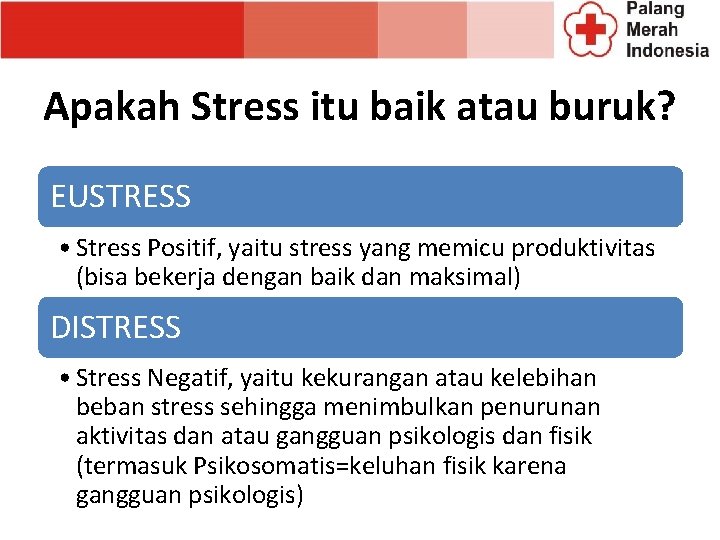 Palang
Merah
Indonesia

Apakah Stress itu baik atau buruk?

EUSTRESS

• Stress Positif, yaitu stress yang memicu produktivitas (bisa bekerja dengan baik dan maksimal)

DISTRESS

• Stress Negatif, yaitu kekurangan atau kelebihan beban stress sehingga menimbulkan penurunan aktivitas dan atau gangguan psikologis dan fisik (termasuk Psikosomatis=keluhan fisik karena gangguan psikologis)